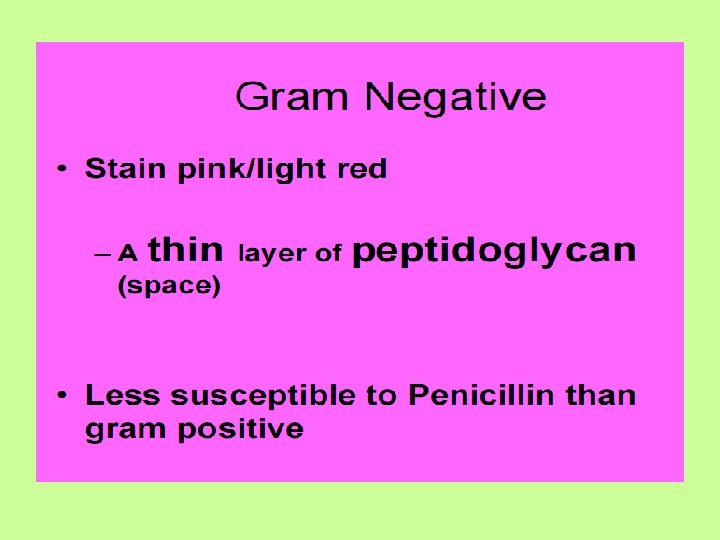 Gram Negative

• Stain pink/light red

– A thin layer of peptidoglycan (space)

• Less susceptible to Penicillin than gram positive